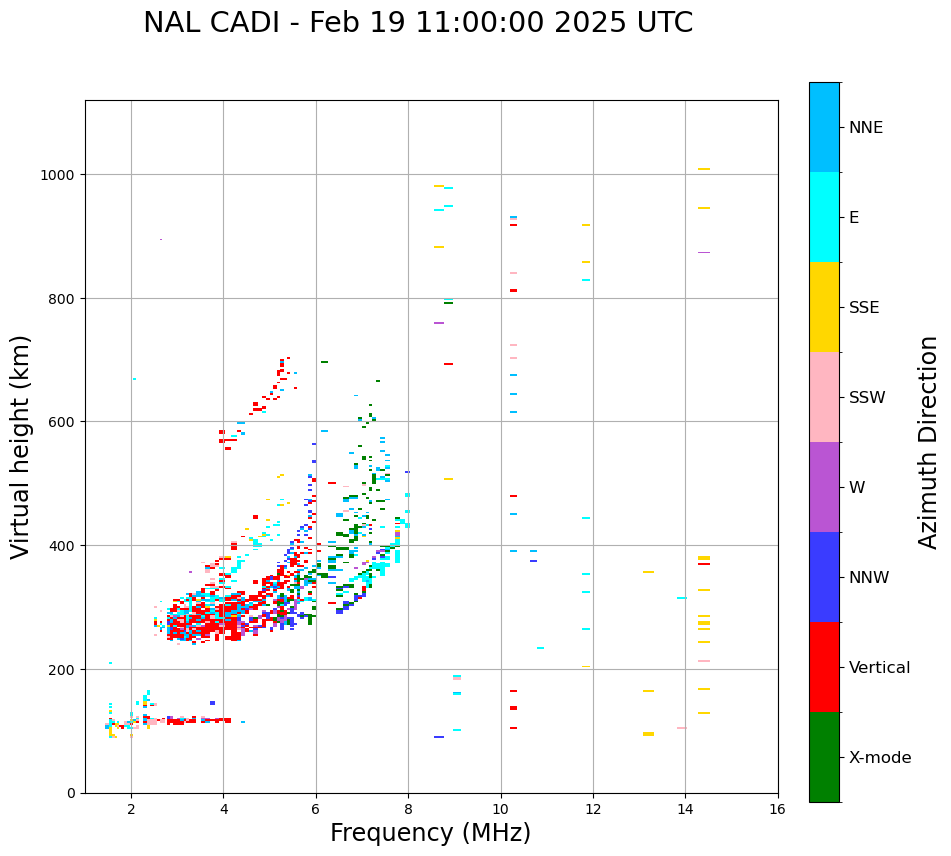 NAL CADI - Feb 19 11:00:00 2025 UTC

Virtual height (km)

1000
800
600
400
200
0

2
4
6
8
10
12
14
16

Frequency (MHz)

NNE
E
SSE
SSW
W
NNW
Vertical
X-mode

Azimuth Direction